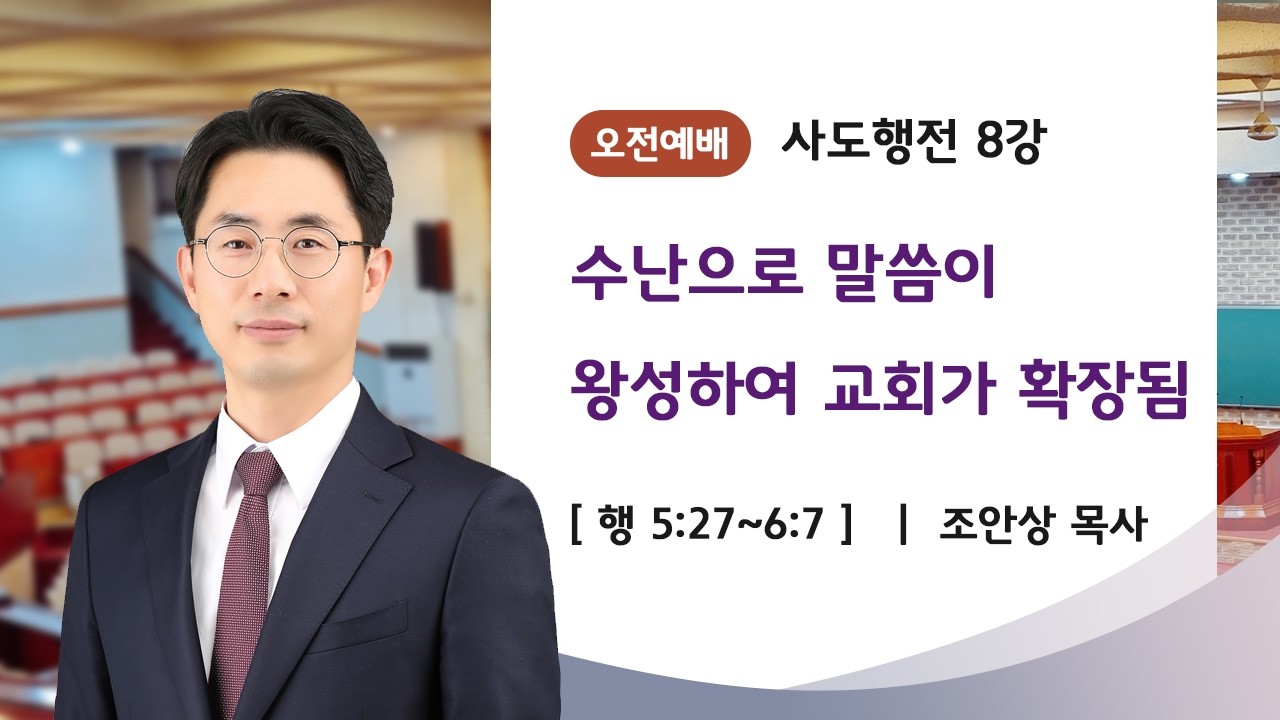 오전예배 사도행전 8강

수난으로 말씀이
왕성하여 교회가 확장됨

[ 행 5:27~6:7 ] | 조안상 목사